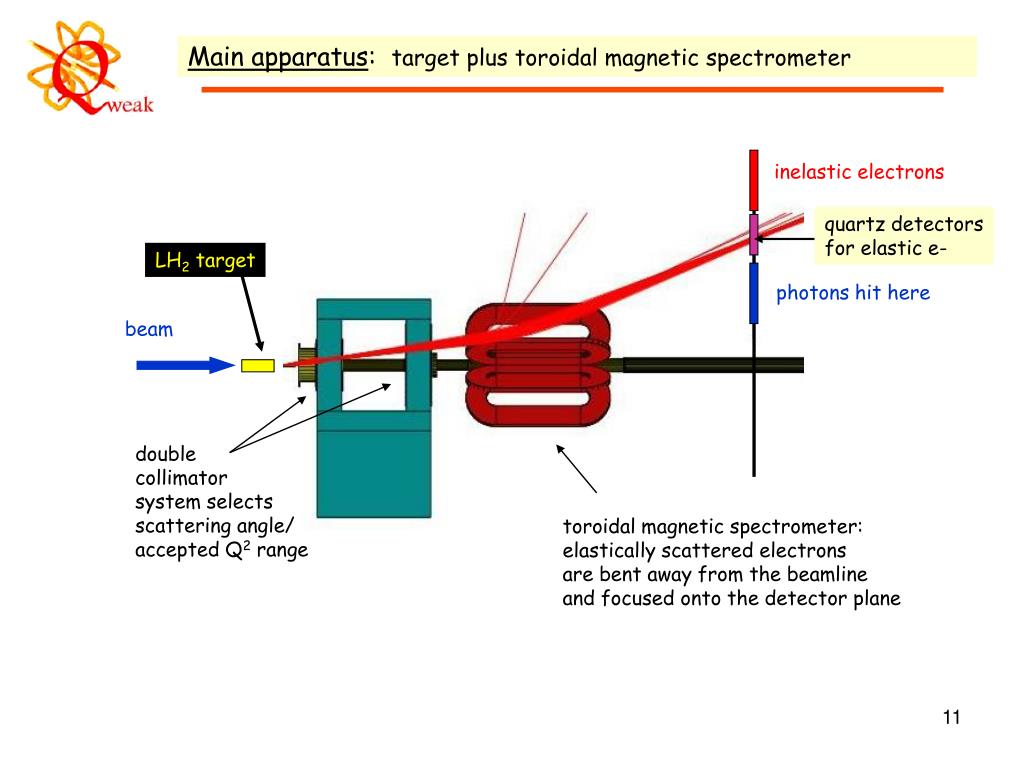 Qweak

Main apparatus: target plus toroidal magnetic spectrometer

inelastic electrons

quartz detectors for elastic e-

$LH_2$ target

photons hit here

beam

double collimator system selects scattering angle/ accepted $Q^2$ range

toroidal magnetic spectrometer: elastically scattered electrons are bent away from the beamline and focused onto the detector plane

11